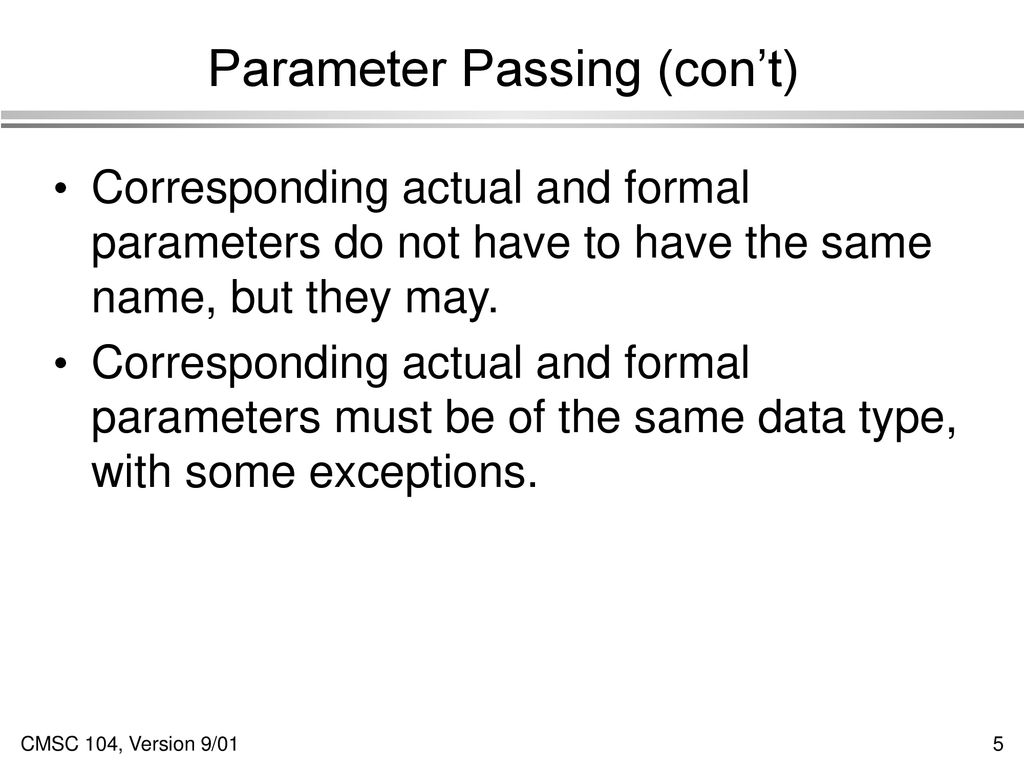 Parameter Passing (con’t)

• Corresponding actual and formal parameters do not have to have the same name, but they may.

• Corresponding actual and formal parameters must be of the same data type, with some exceptions.

CMSC 104, Version 9/01

5